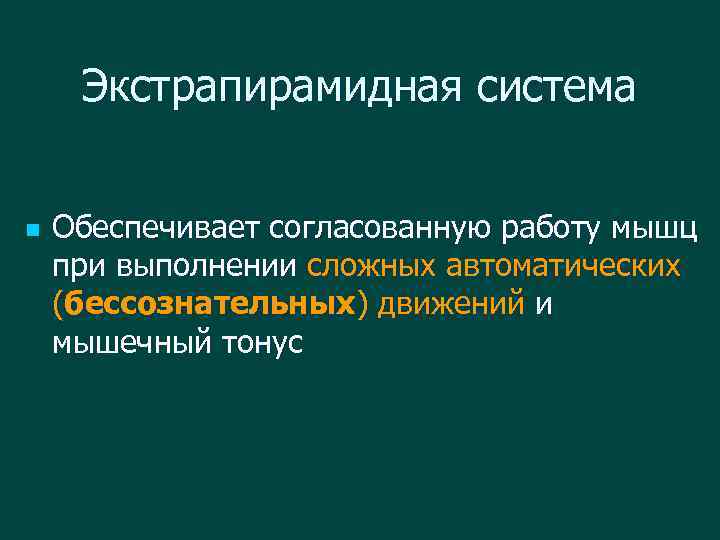 Экстрапирамидная система

Обеспечивает согласованную работу мышц при выполнении сложных автоматических (бессознательных) движений и мышечный тонус